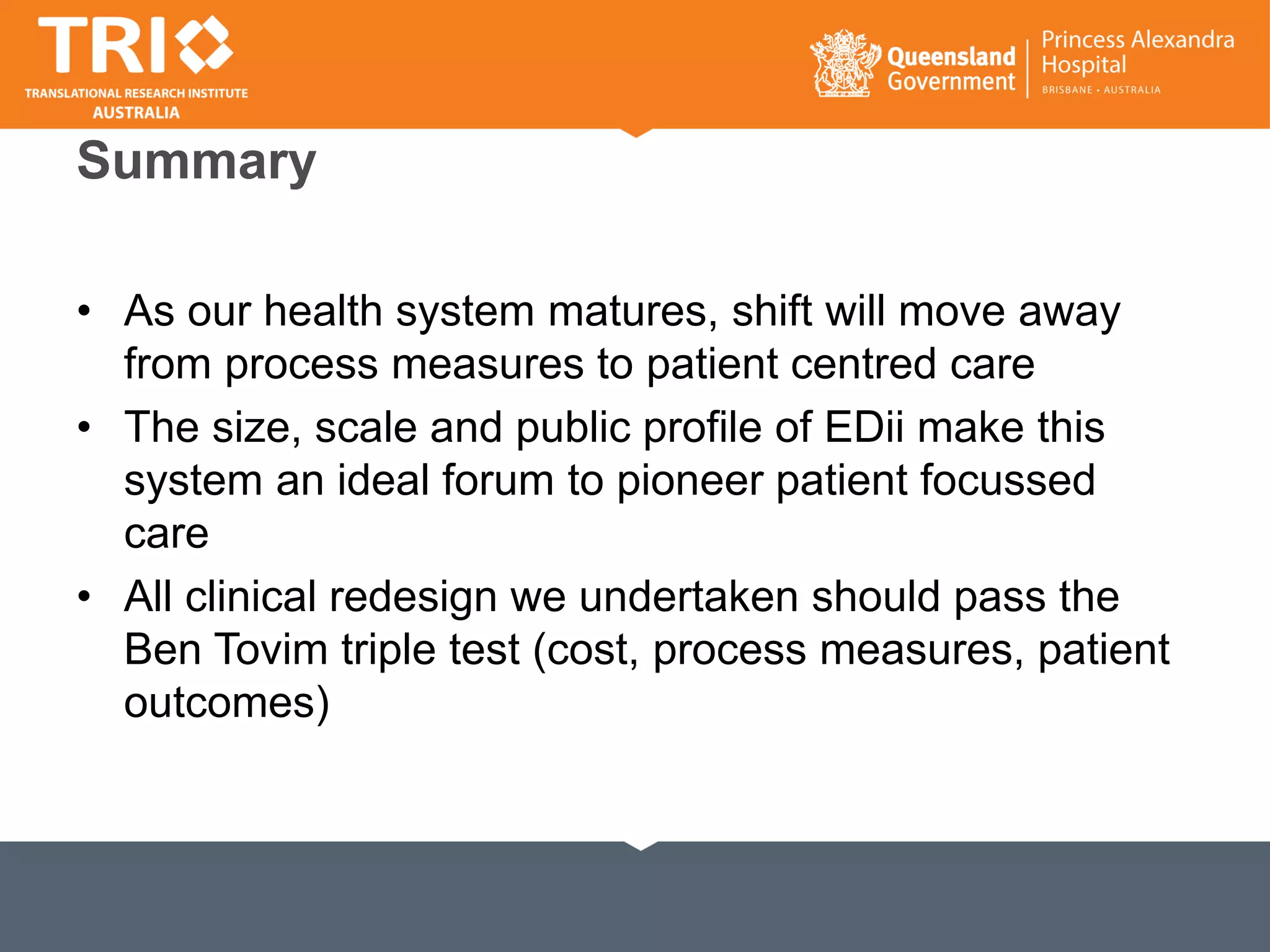 TRI
TRANSLATIONAL RESEARCH INSTITUTE
AUSTRALIA

Queensland Government

Princess Alexandra Hospital
BRISBANE • AUSTRALIA

Summary

• As our health system matures, shift will move away from process measures to patient centred care
• The size, scale and public profile of EDii make this system an ideal forum to pioneer patient focussed care
• All clinical redesign we undertaken should pass the Ben Tovim triple test (cost, process measures, patient outcomes)